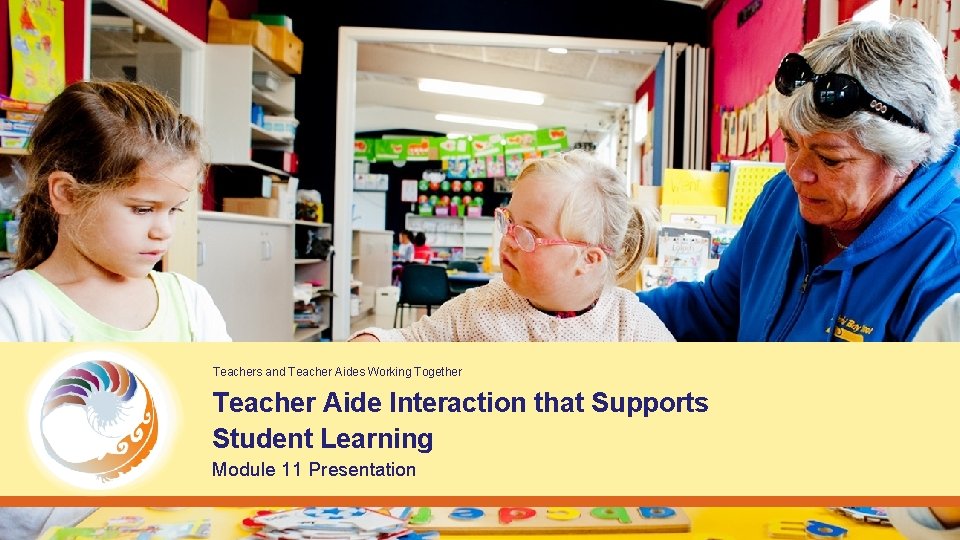 Teachers and Teacher Aides Working Together

Teacher Aide Interaction that Supports Student Learning

Module 11 Presentation